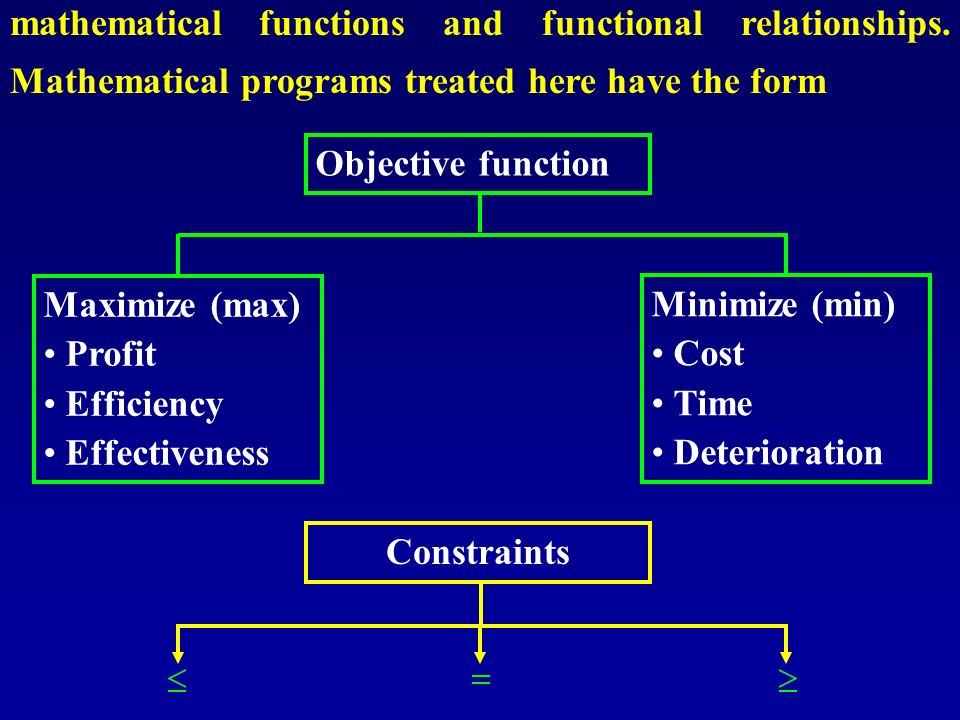 mathematical functions and functional relationships. Mathematical programs treated here have the form

Objective function

Maximize (max)
• Profit
• Efficiency
• Effectiveness

Minimize (min)
• Cost
• Time
• Deterioration

Constraints

$\leq$

$=$

$\geq$